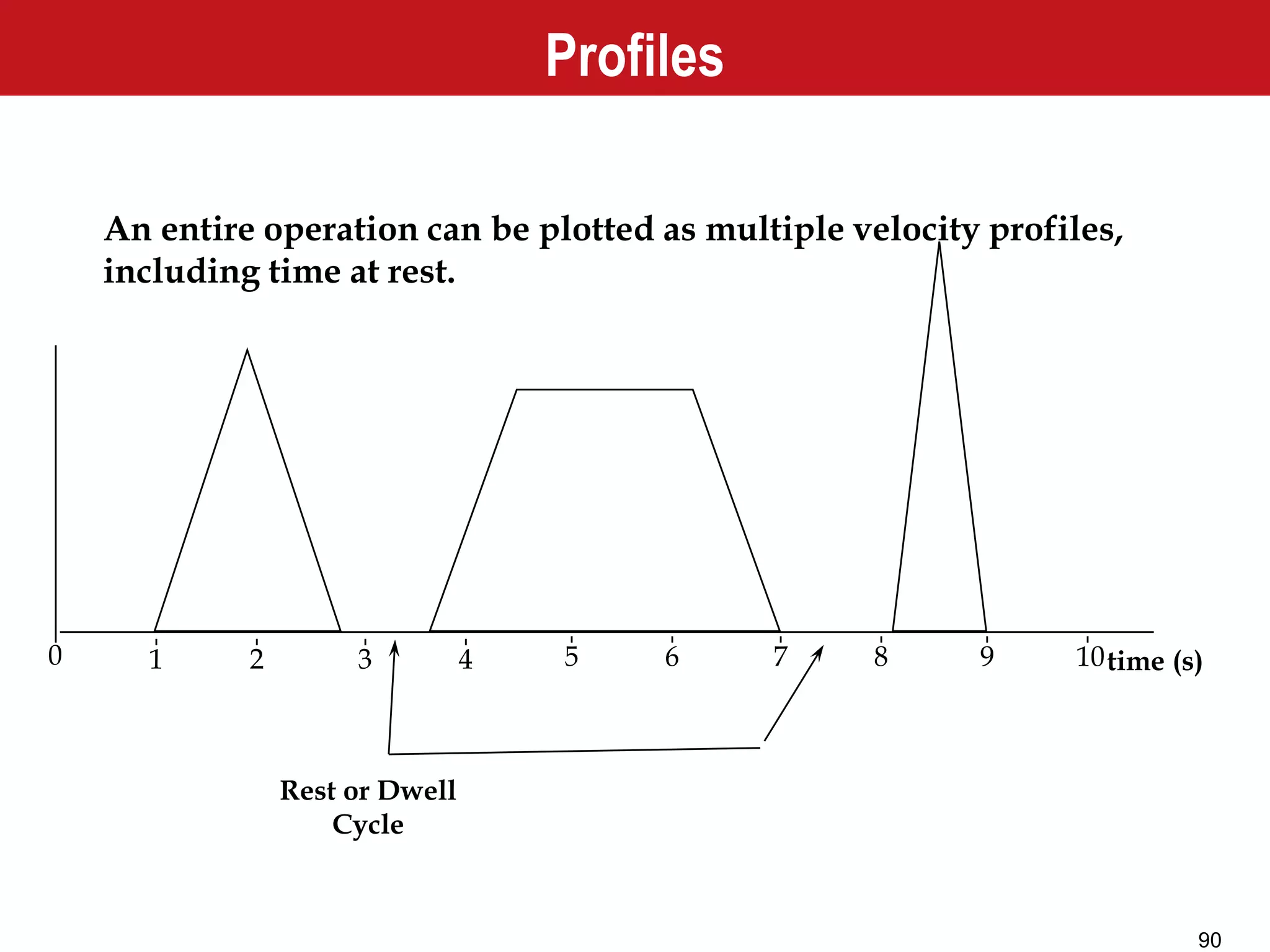 Profiles

An entire operation can be plotted as multiple velocity profiles, including time at rest.

0 1 2 3 4 5 6 7 8 9 10 time (s)

Rest or Dwell Cycle

90